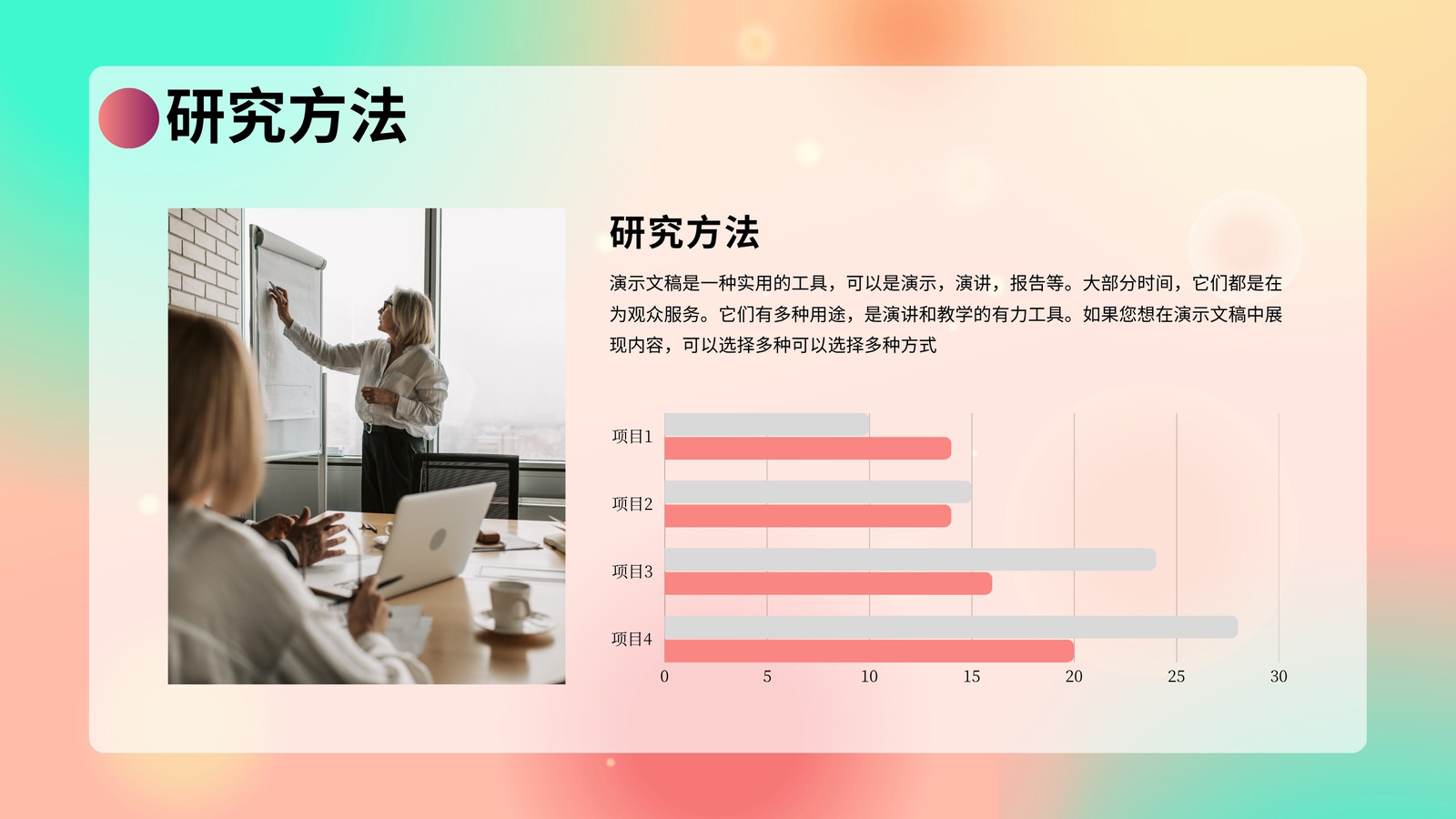 研究方法

研究方法

演示文稿是一种实用的工具，可以是演示，演讲，报告等。大部分时间，它们都是在为观众服务。它们有多种用途，是演讲和教学的有力工具。如果您想在演示文稿中展现内容，可以选择多种可以选择多种方式

项目1
项目2
项目3
项目4
0
5
10
15
20
25
30